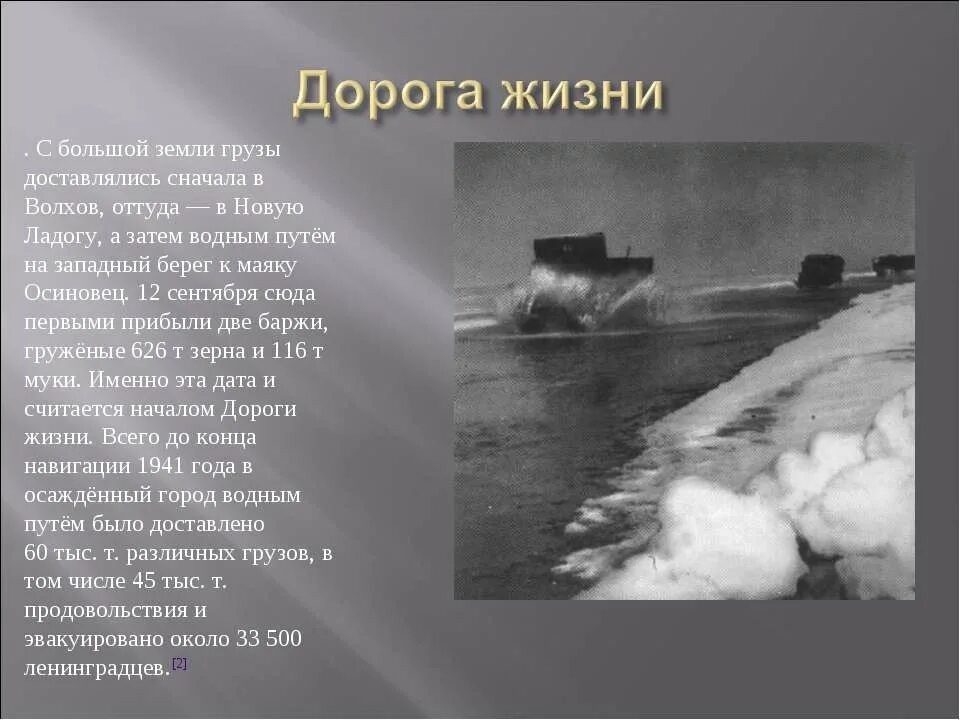 Дорога жизни

. С большой земли грузы доставлялись сначала в Волхов, оттуда — в Новую Ладогу, а затем водным путём на западный берег к маяку Осиновец. 12 сентября сюда первыми прибыли две баржи, гружёные 626 т зерна и 116 т муки. Именно эта дата и считается началом Дороги жизни. Всего до конца навигации 1941 года в осаждённый город водным путём было доставлено 60 тыс. т. различных грузов, в том числе 45 тыс. т. продовольствия и эвакуировано около 33 500 ленинградцев.[2]